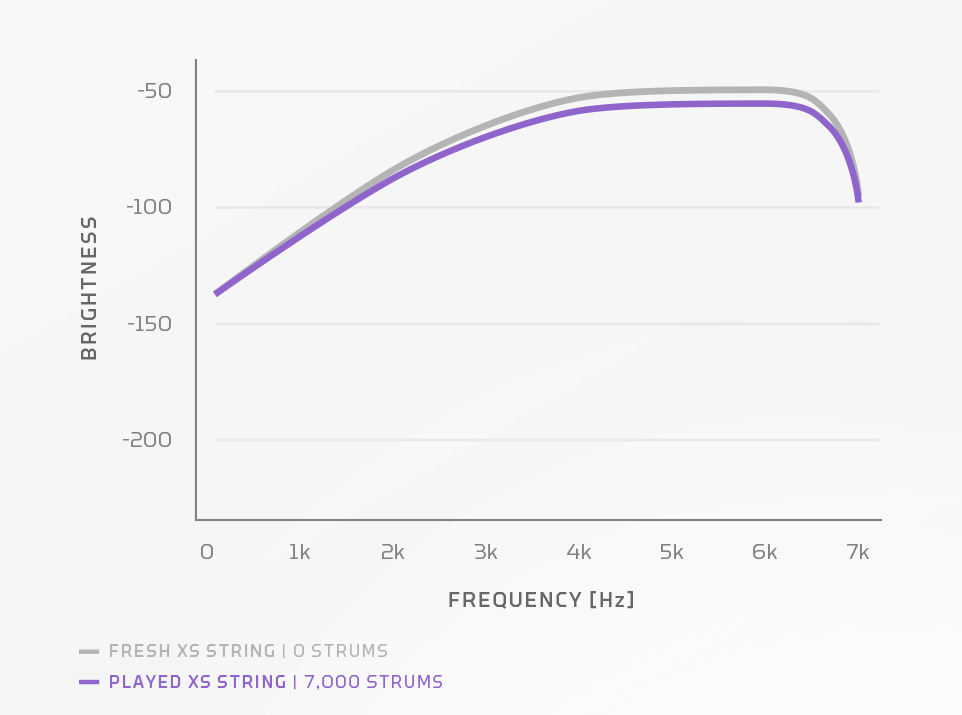 BRIGHTNESS

-50
-100
-150
-200

0 1k 2k 3k 4k 5k 6k 7k

FREQUENCY [Hz]

FRESH XS STRING | 0 STRUMS
PLAYED XS STRING | 7,000 STRUMS